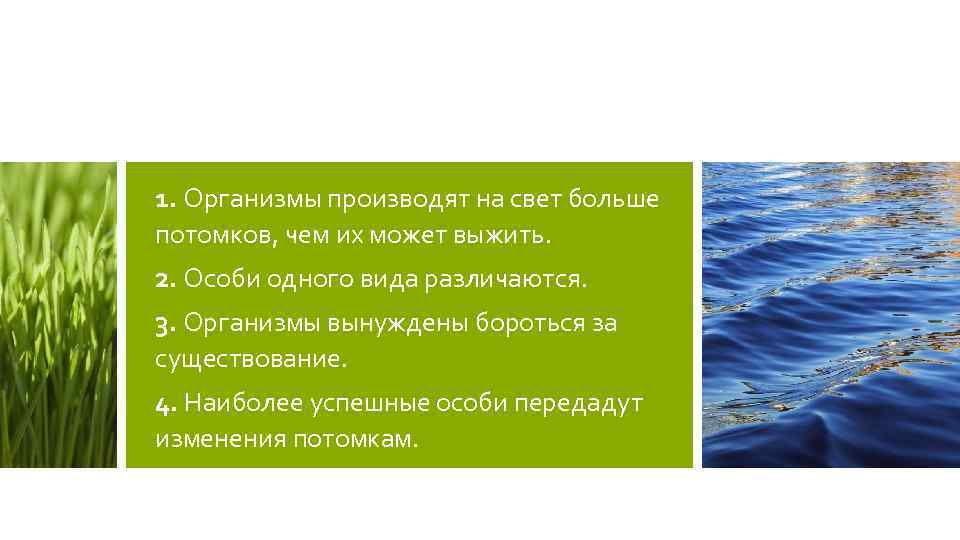 1. Организмы производят на свет больше потомков, чем их может выжить.

2. Особи одного вида различаются.

3. Организмы вынуждены бороться за существование.

4. Наиболее успешные особи передадут изменения потомкам.